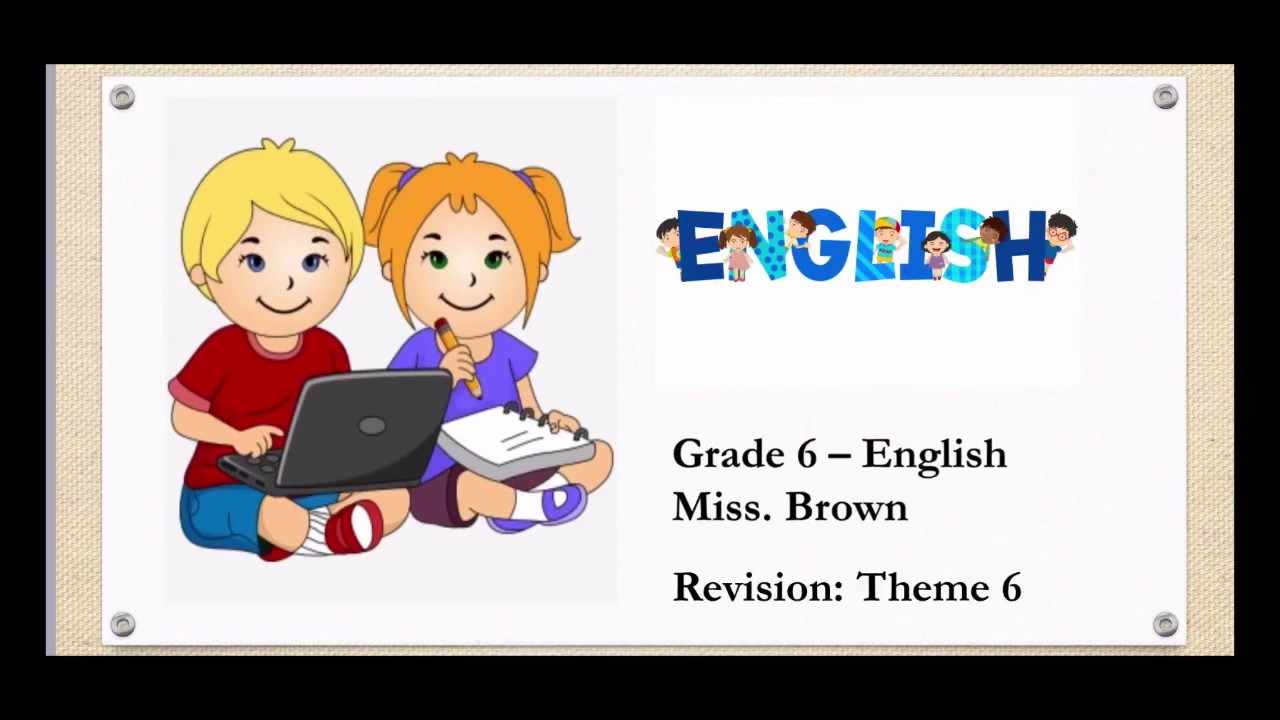 ENGLISH

Grade 6 – English
Miss. Brown

Revision: Theme 6